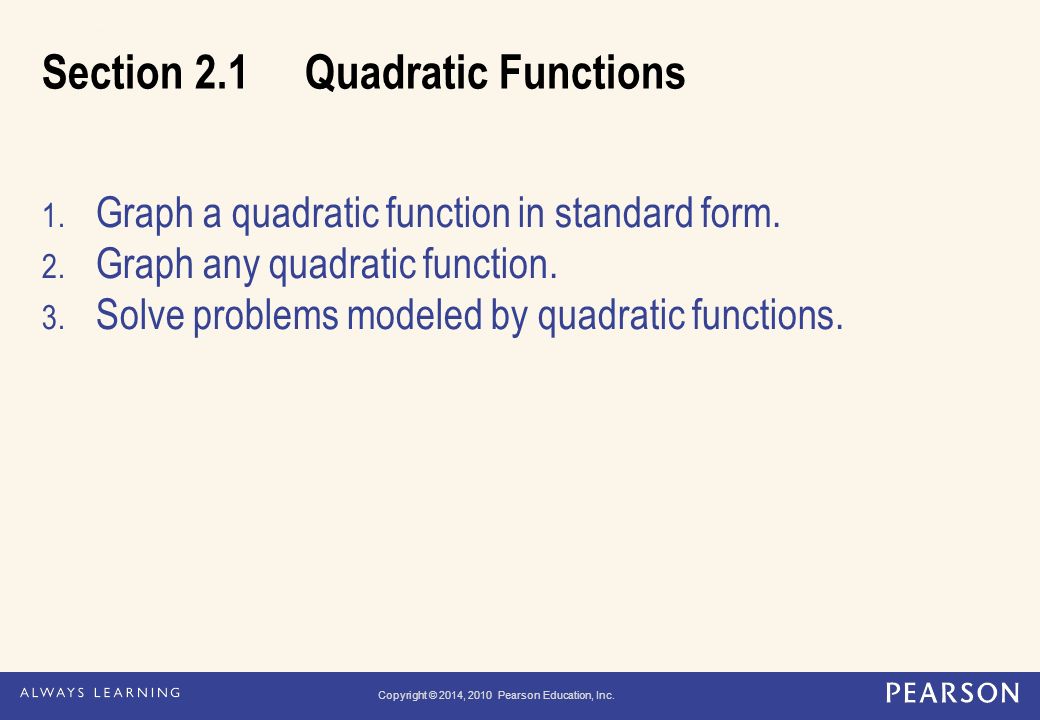 Section 2.1 Quadratic Functions

1. Graph a quadratic function in standard form.
2. Graph any quadratic function.
3. Solve problems modeled by quadratic functions.

ALWAYS LEARNING

Copyright © 2014, 2010 Pearson Education, Inc.

PEARSON